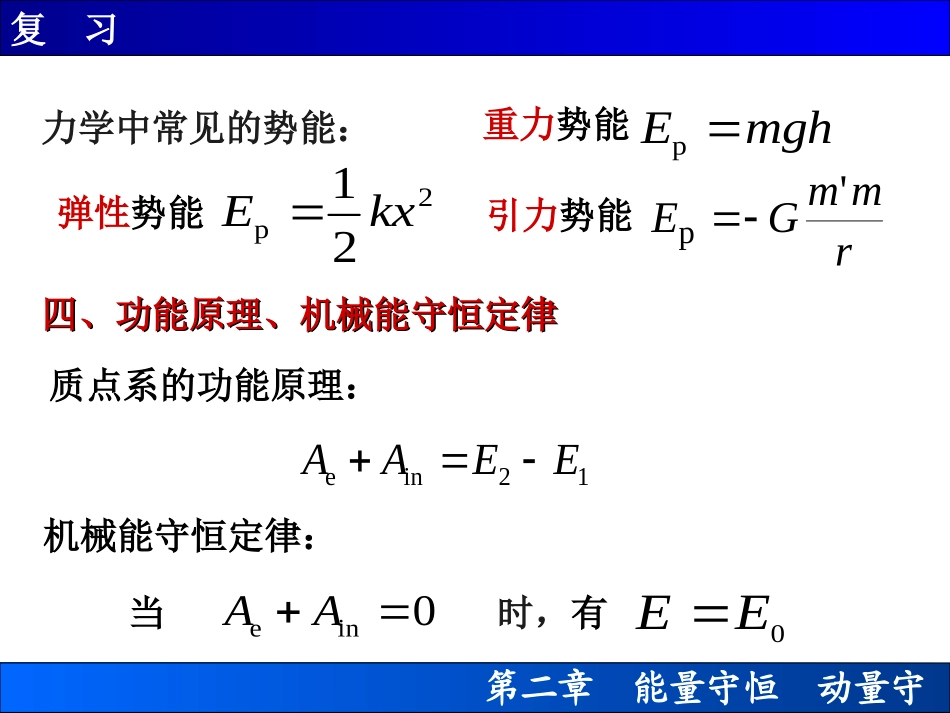 复 习

力学中常见的势能： 重力势能 $E_p = mgh$

弹性势能 $E_p = \frac{1}{2}kx^2$ 引力势能 $E_p = -G\frac{m'm}{r}$

四、功能原理、机械能守恒定律

质点系的功能原理：

$A_e + A_{in} = E_2 - E_1$

机械能守恒定律：

当 $A_e + A_{in} = 0$ 时，有 $E = E_0$

第二章 能量守恒 动量守